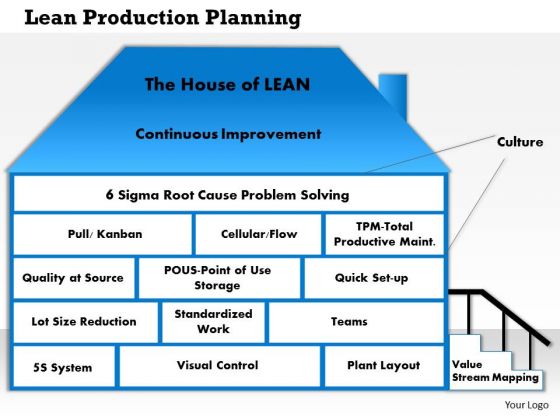 Lean Production Planning

The House of LEAN

Continuous Improvement

Culture

6 Sigma Root Cause Problem Solving

Pull/ Kanban

Cellular/Flow

TPM-Total Productive Maint.

Quality at Source

POUS-Point of Use Storage

Quick Set-up

Lot Size Reduction

Standardized Work

Teams

5S System

Visual Control

Plant Layout

Value Stream Mapping

Your Logo